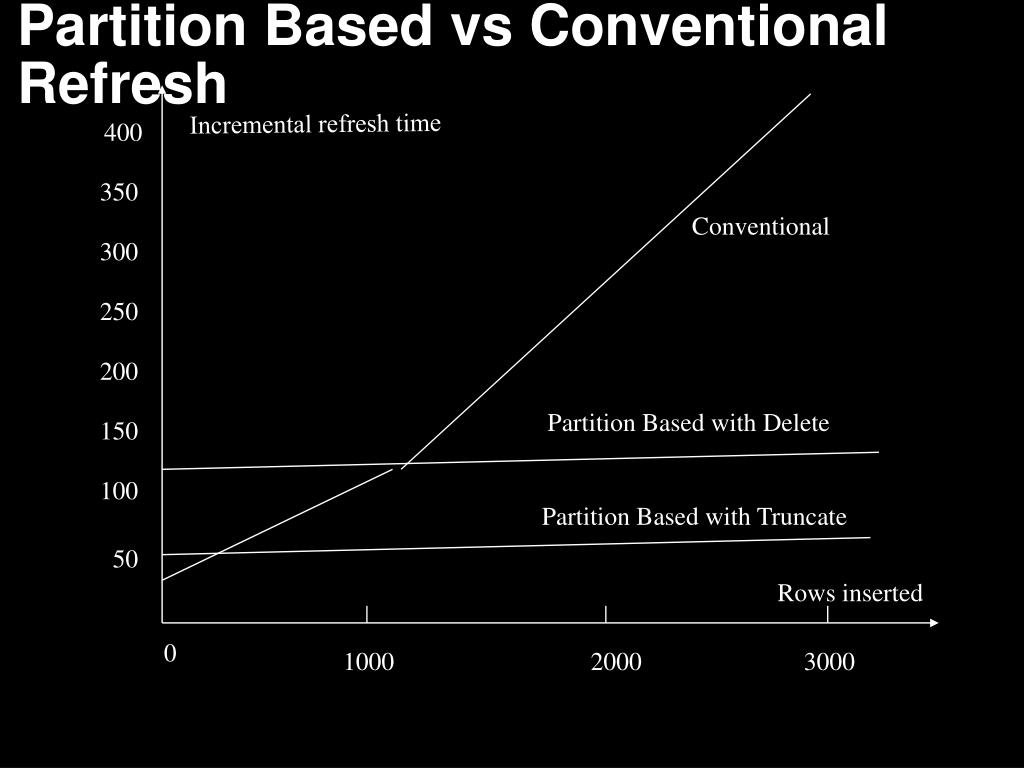 Partition Based vs Conventional Refresh

Incremental refresh time

400
350
300
250
200
150
100
50

Conventional

Partition Based with Delete

Partition Based with Truncate

Rows inserted

0
1000
2000
3000